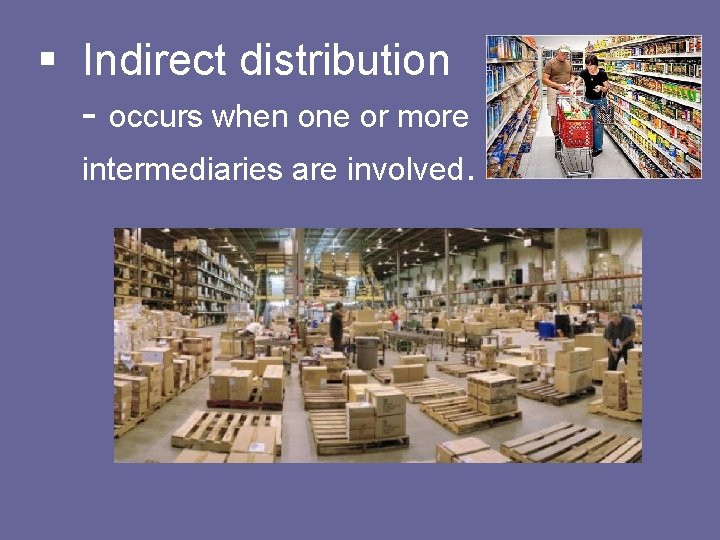 ▪ Indirect distribution

- occurs when one or more intermediaries are involved.